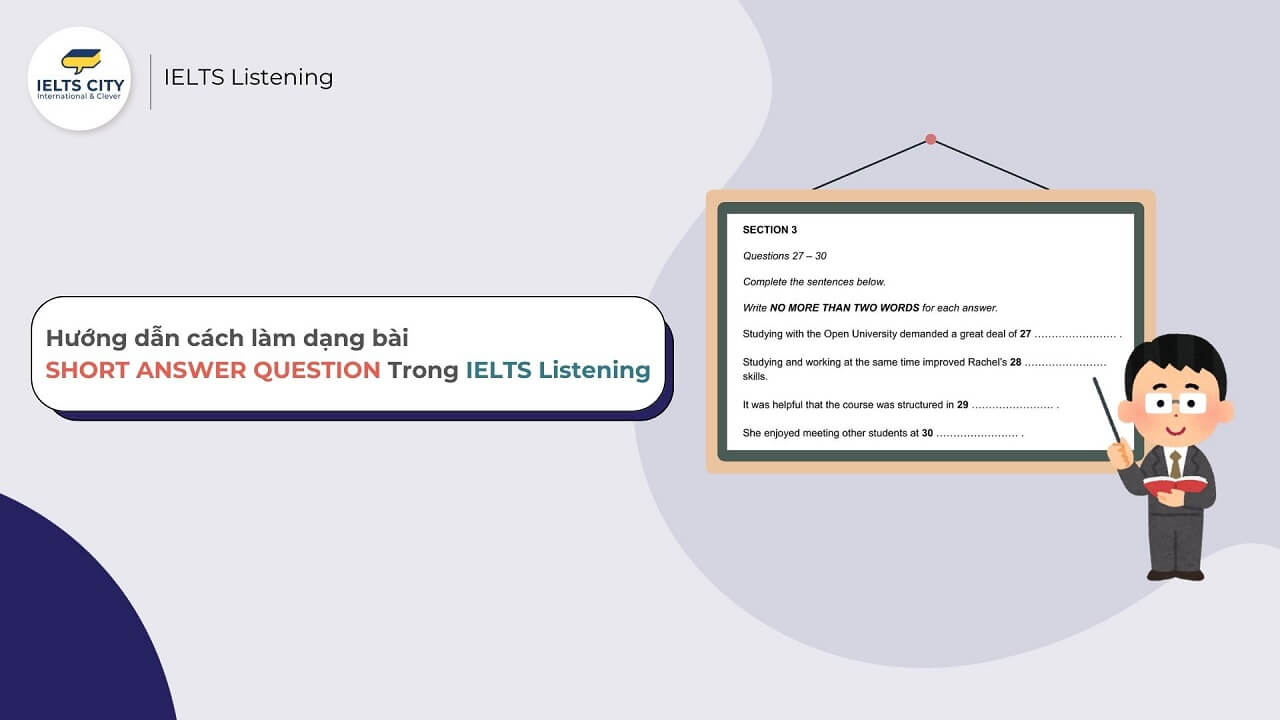 IELTS CITY
International & Clever

IELTS Listening

Hướng dẫn cách làm dạng bài
SHORT ANSWER QUESTION Trong IELTS Listening

SECTION 3

Questions 27 – 30

Complete the sentences below.

Write NO MORE THAN TWO WORDS for each answer.

Studying with the Open University demanded a great deal of 27 …………………… .

Studying and working at the same time improved Rachel's 28 …………………… skills.

It was helpful that the course was structured in 29 …………………… .

She enjoyed meeting other students at 30 …………………… .